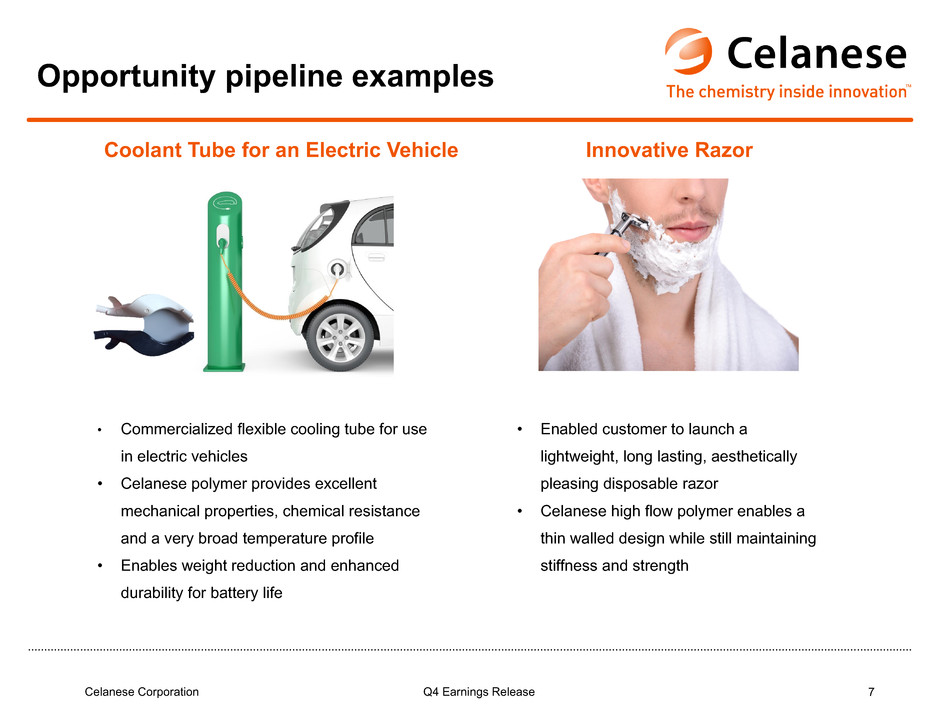 Opportunity pipeline examples

Celanese
The chemistry inside innovation™

Coolant Tube for an Electric Vehicle

• Commercialized flexible cooling tube for use in electric vehicles
• Celanese polymer provides excellent mechanical properties, chemical resistance and a very broad temperature profile
• Enables weight reduction and enhanced durability for battery life

Innovative Razor

• Enabled customer to launch a lightweight, long lasting, aesthetically pleasing disposable razor
• Celanese high flow polymer enables a thin walled design while still maintaining stiffness and strength

Celanese Corporation
Q4 Earnings Release
7